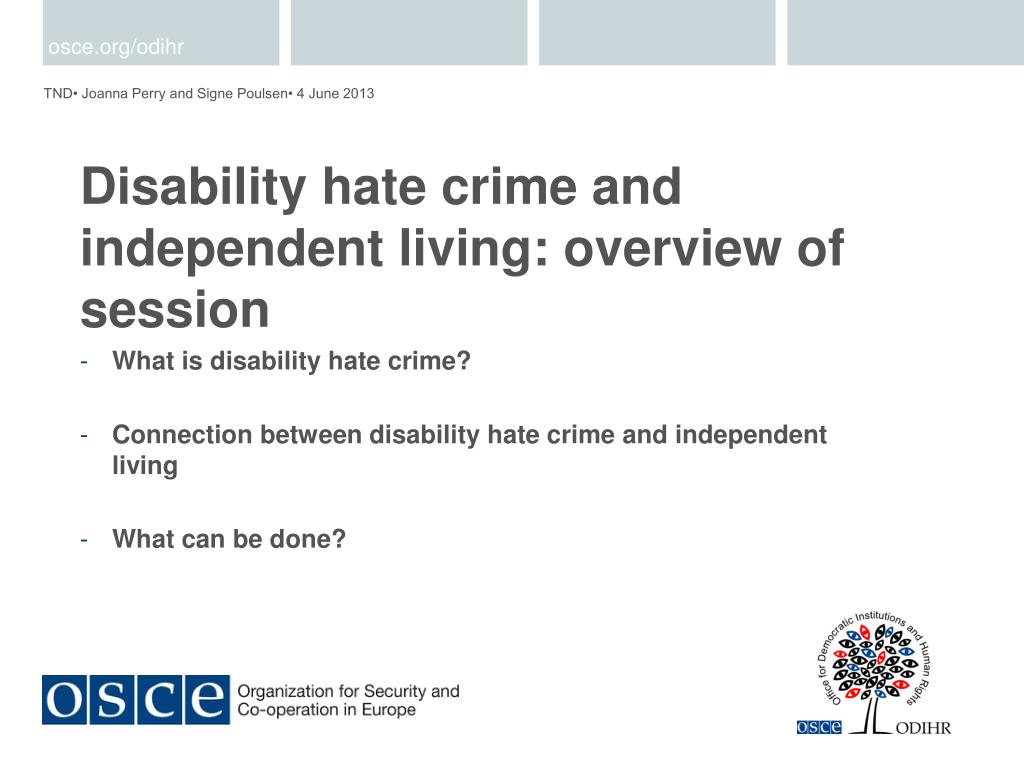 osce.org/odihr

TND• Joanna Perry and Signe Poulsen• 4 June 2013

Disability hate crime and independent living: overview of session

- What is disability hate crime?

- Connection between disability hate crime and independent living

- What can be done?

OSCE Organization for Security and Co-operation in Europe

Office for Democratic Institutions and Human Rights

OSCE ODIHR